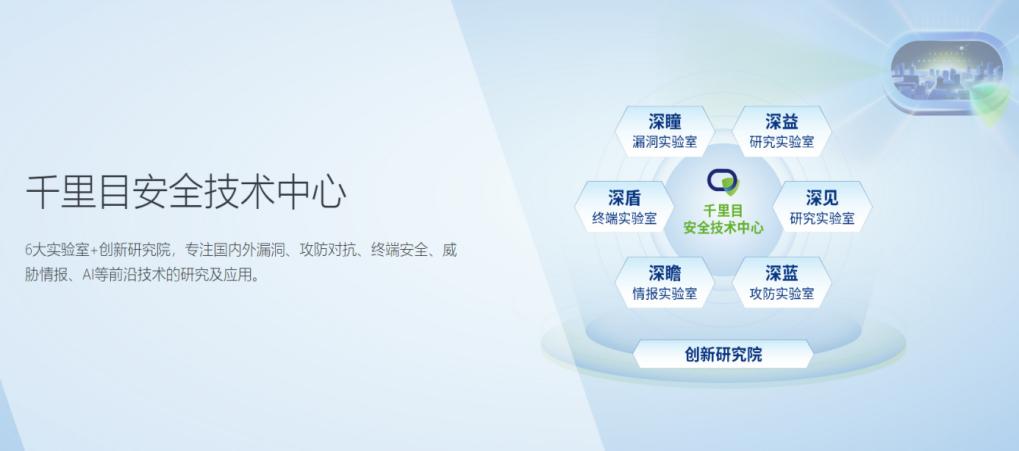 千里目安全技术中心

6大实验室+创新研究院，专注国内外漏洞、攻防对抗、终端安全、威胁情报、AI等前沿技术的研究及应用。

深瞳
漏洞实验室

深益
研究实验室

深盾
终端实验室

千里目
安全技术中心

深见
研究实验室

深瞻
情报实验室

深蓝
攻防实验室

创新研究院